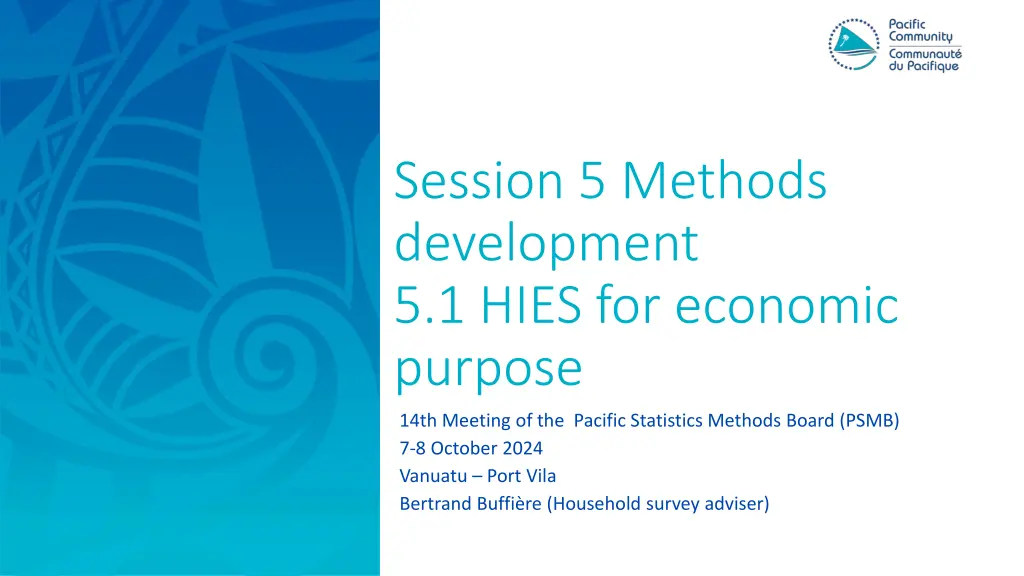 Pacific Community
Communauté du Pacifique

Session 5 Methods development
5.1 HIES for economic purpose

14th Meeting of the Pacific Statistics Methods Board (PSMB)
7-8 October 2024
Vanuatu – Port Vila
Bertrand Buffière (Household survey adviser)